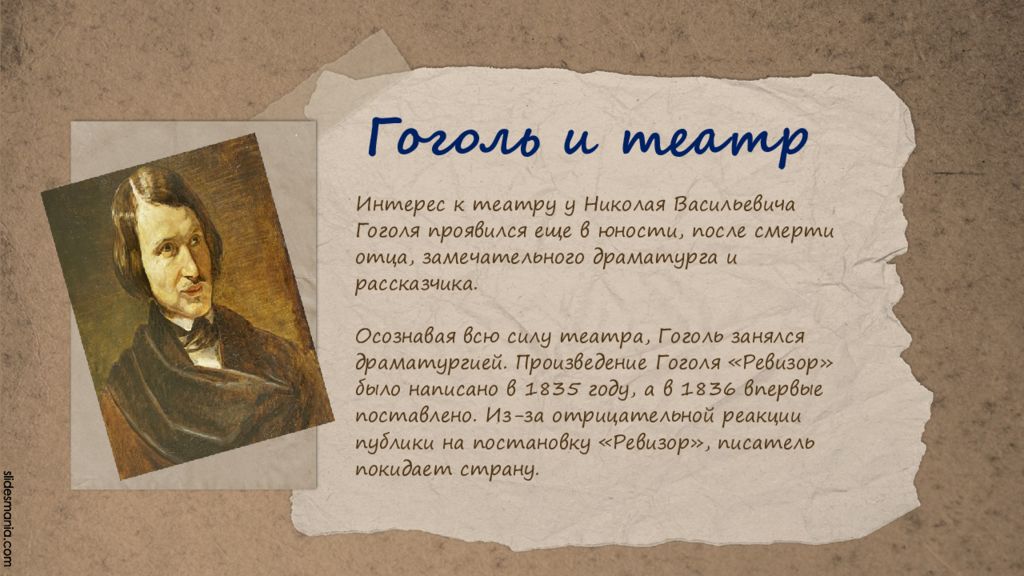 Гоголь и театр

Интерес к театру у Николая Васильевича Гоголя проявился еще в юности, после смерти отца, замечательного драматурга и рассказчика.

Осознавая всю силу театра, Гоголь занялся драматургией. Произведение Гоголя «Ревизор» было написано в 1835 году, а в 1836 впервые поставлено. Из-за отрицательной реакции публики на постановку «Ревизор», писатель покидает страну.

slidesmania.com